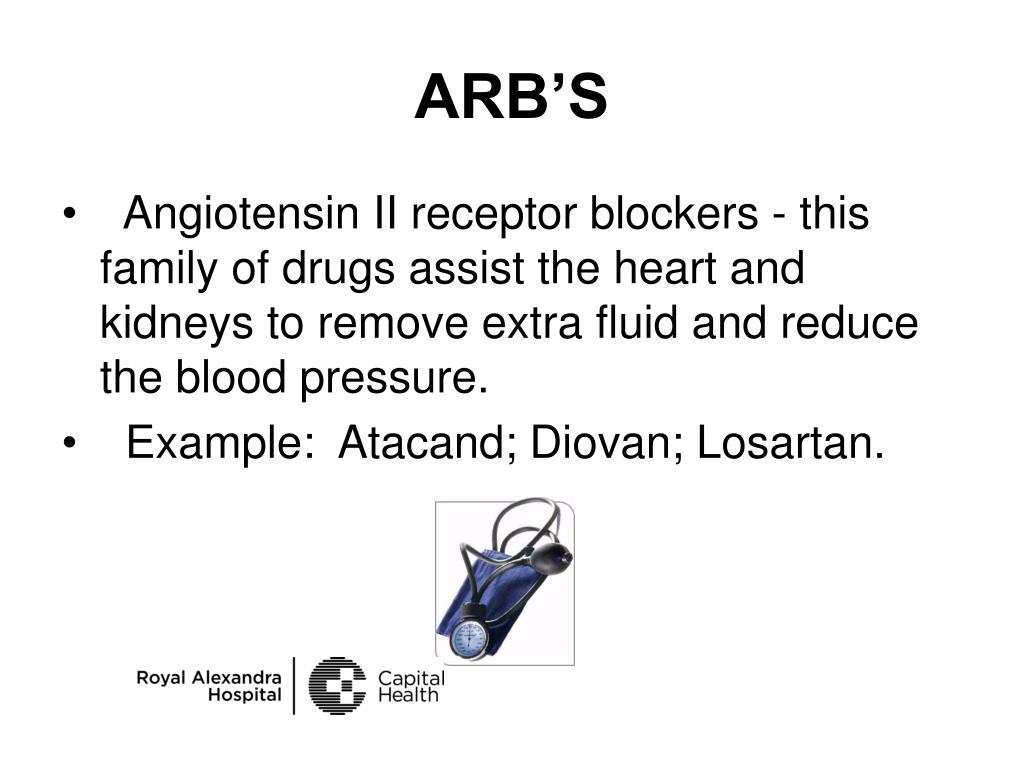 ARB’S

• Angiotensin II receptor blockers - this family of drugs assist the heart and kidneys to remove extra fluid and reduce the blood pressure.
• Example: Atacand; Diovan; Losartan.

Royal Alexandra Hospital
Capital Health